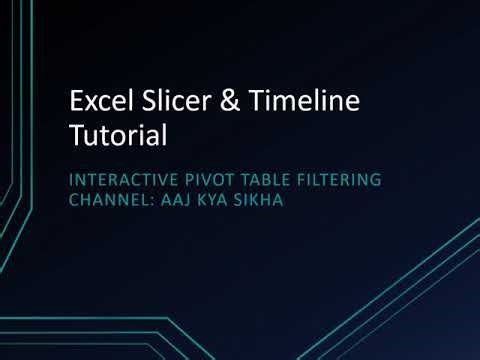 Excel Slicer & Timeline Tutorial

INTERACTIVE PIVOT TABLE FILTERING
CHANNEL: AAJ KYA SIKHA